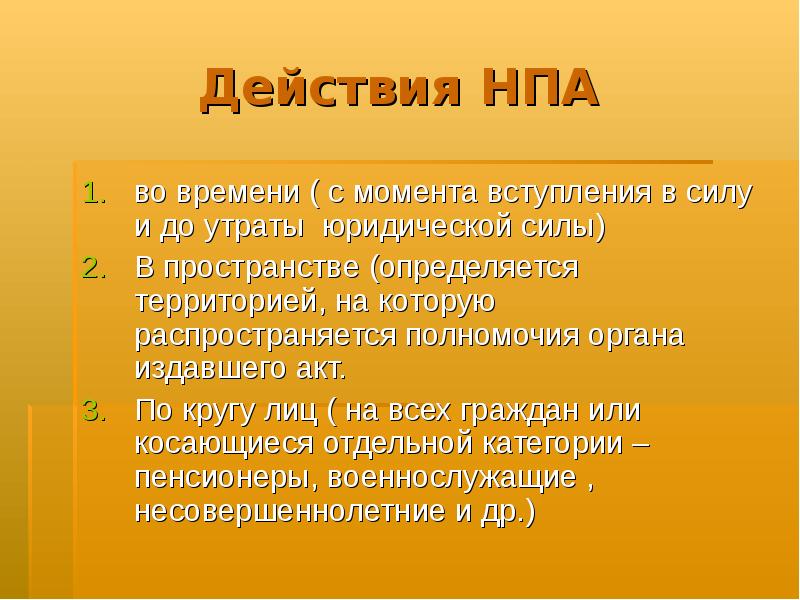 Действия НПА

1. во времени ( с момента вступления в силу и до утраты юридической силы)
2. В пространстве (определяется территорией, на которую распространяется полномочия органа издавшего акт.
3. По кругу лиц ( на всех граждан или косающиеся отдельной категории – пенсионеры, военнослужащие , несовершеннолетние и др.)